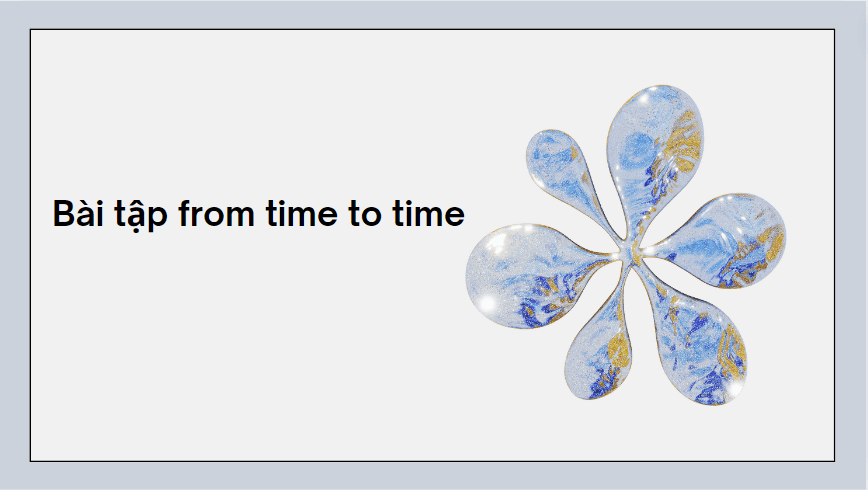 Bài tập from time to time